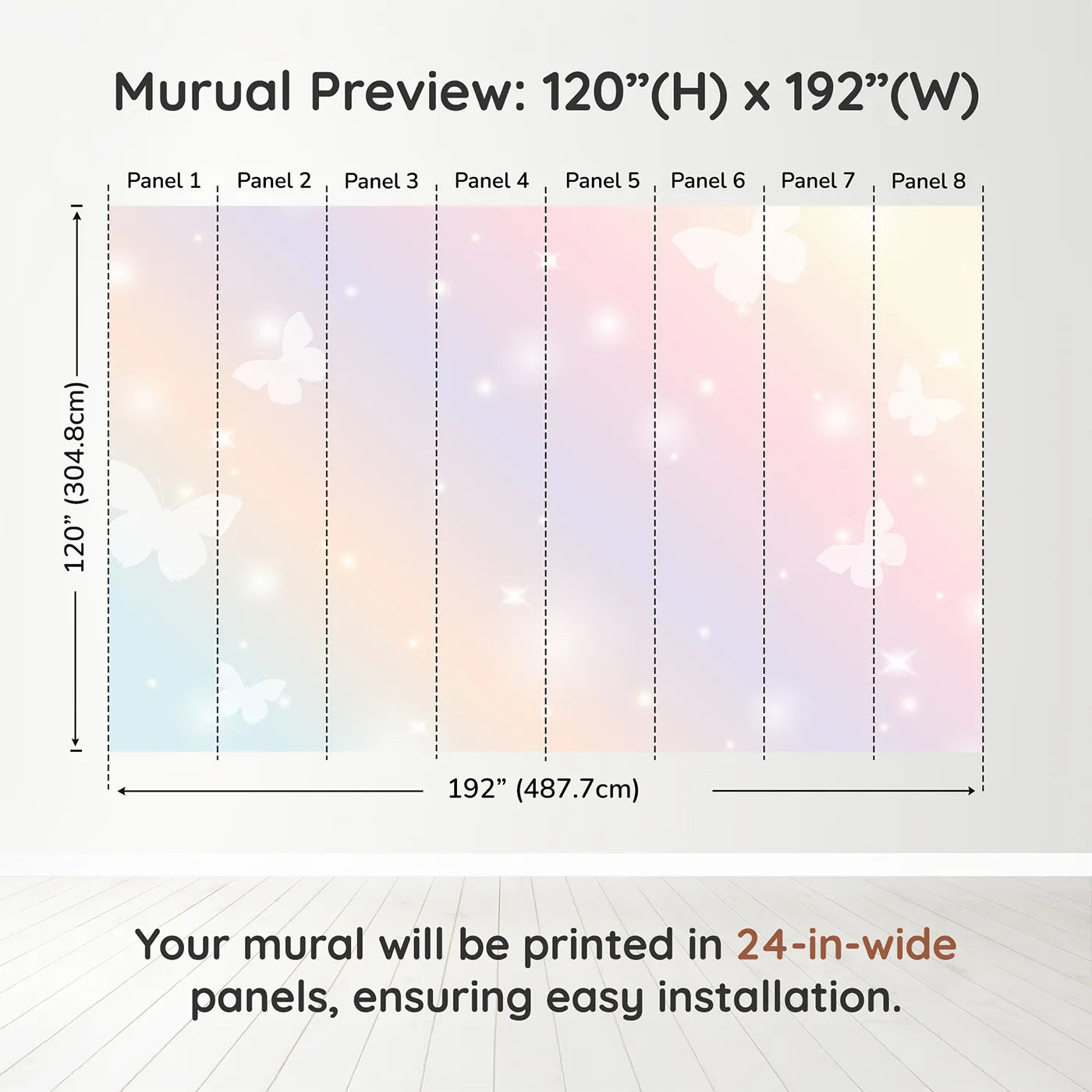 Murual Preview: 120”(H) x 192”(W)

Panel 1 Panel 2 Panel 3 Panel 4 Panel 5 Panel 6 Panel 7 Panel 8

120” (304.8cm)

192” (487.7cm)

Your mural will be printed in 24-in-wide panels, ensuring easy installation.